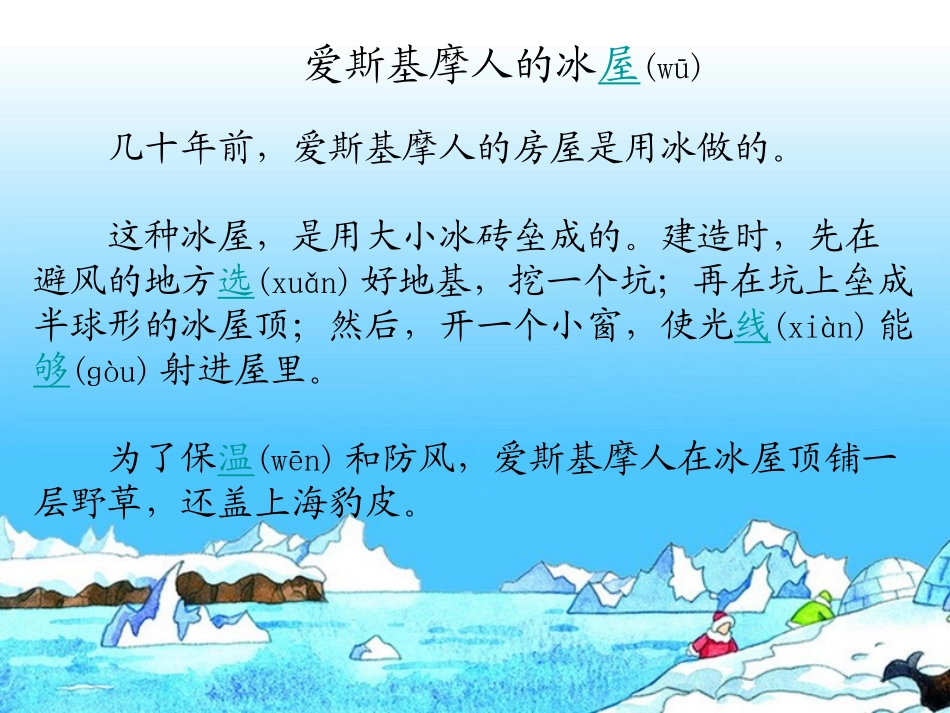 爱斯基摩人的冰屋(wū)

几十年前，爱斯基摩人的房屋是用冰做的。

这种冰屋，是用大小冰砖垒成的。建造时，先在避风的地方选(xuǎn)好地基，挖一个坑；再在坑上垒成半球形的冰屋顶；然后，开一个小窗，使光线(xiàn)能够(gòu)射进屋里。

为了保温(wēn)和防风，爱斯基摩人在冰屋顶铺一层野草，还盖上海豹皮。